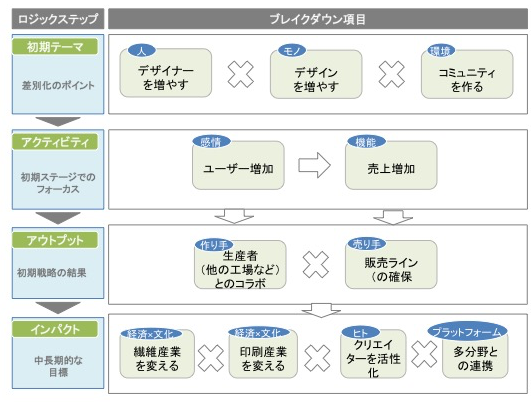 ロジックステップ

ブレイクダウン項目

初期テーマ

差別化のポイント

人
デザイナーを増やす

モノ
デザインを増やす

環境
コミュニティを作る

アクティビティ

初期ステージでのフォーカス

感情
ユーザー増加

機能
売上増加

アウトプット

初期戦略の結果

作り手
生産者（他の工場など）とのコラボ

売り手
販売ライン（の確保

インパクト

中長期的な目標

経済×文化
繊維産業を変える

経済×文化
印刷産業を変える

ヒト
クリエイターを活性化

プラットフォーム
多分野との連携